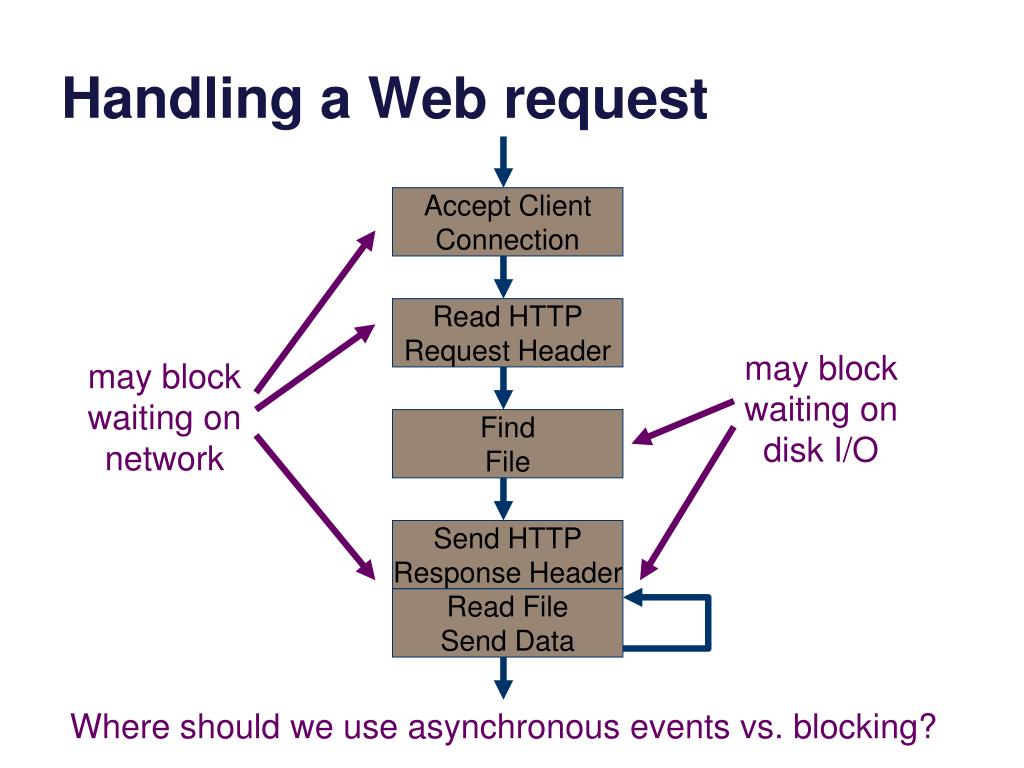 Handling a Web request

Accept Client Connection

Read HTTP Request Header

Find File

Send HTTP Response Header

Read File Send Data

may block waiting on network

may block waiting on disk I/O

Where should we use asynchronous events vs. blocking?